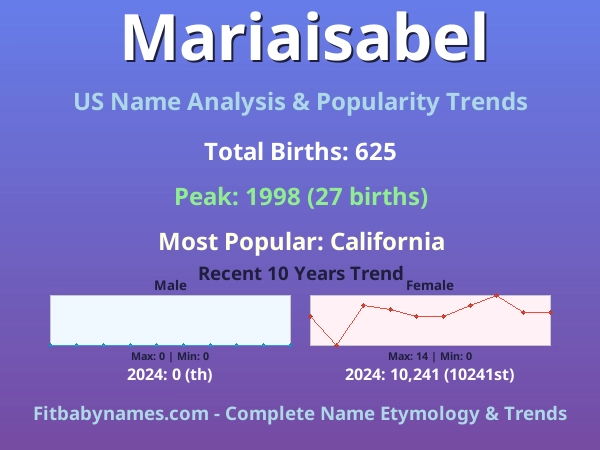 Mariaisabel

US Name Analysis & Popularity Trends

Total Births: 625

Peak: 1998 (27 births)

Most Popular: California

Recent 10 Years Trend

Male

Max: 0 | Min: 0

2024: 0 (th)

Female

Max: 14 | Min: 0

2024: 10,241 (10241st)

Fitbabynames.com - Complete Name Etymology & Trends